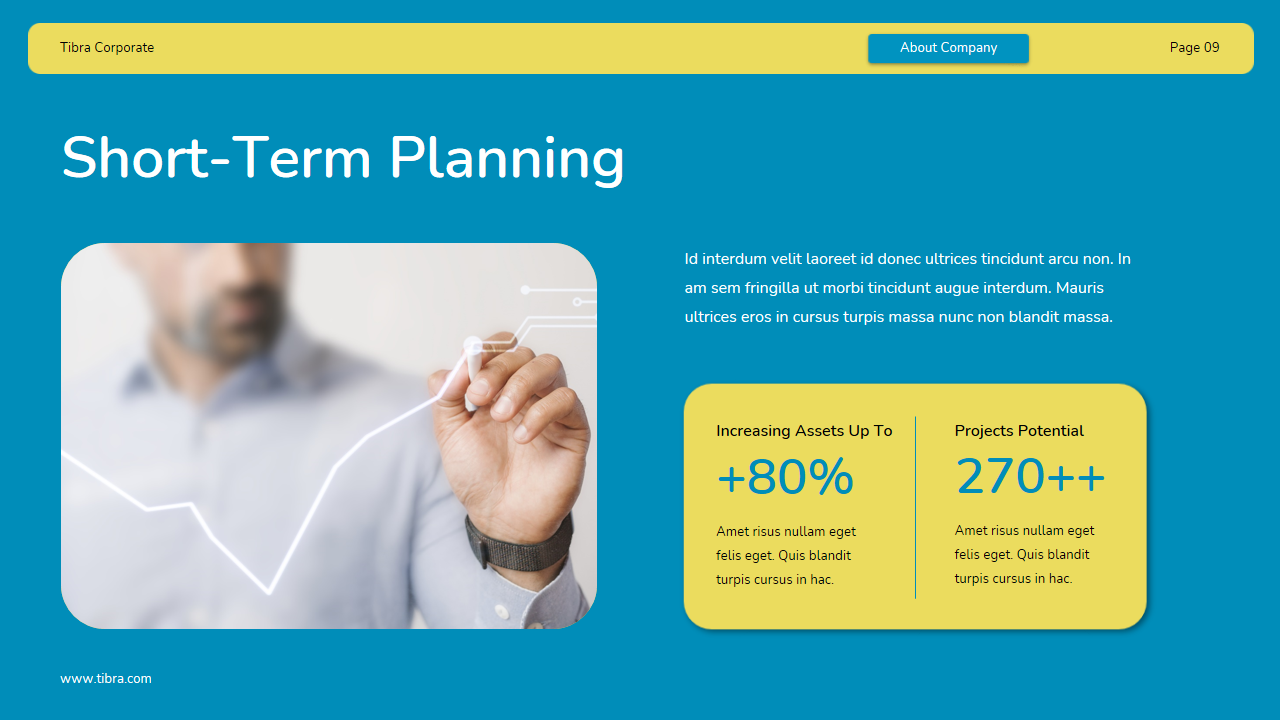 Tibra Corporate

About Company

Page 09

Short-Term Planning

Id interdum velit laoreet id donec ultrices tincidunt arcu non. In am sem fringilla ut morbi tincidunt augue interdum. Mauris ultrices eros in cursus turpis massa nunc non blandit massa.

Increasing Assets Up To

+80%

Amet risus nullam eget felis eget. Quis blandit turpis cursus in hac.

Projects Potential

270++

Amet risus nullam eget felis eget. Quis blandit turpis cursus in hac.

www.tibra.com